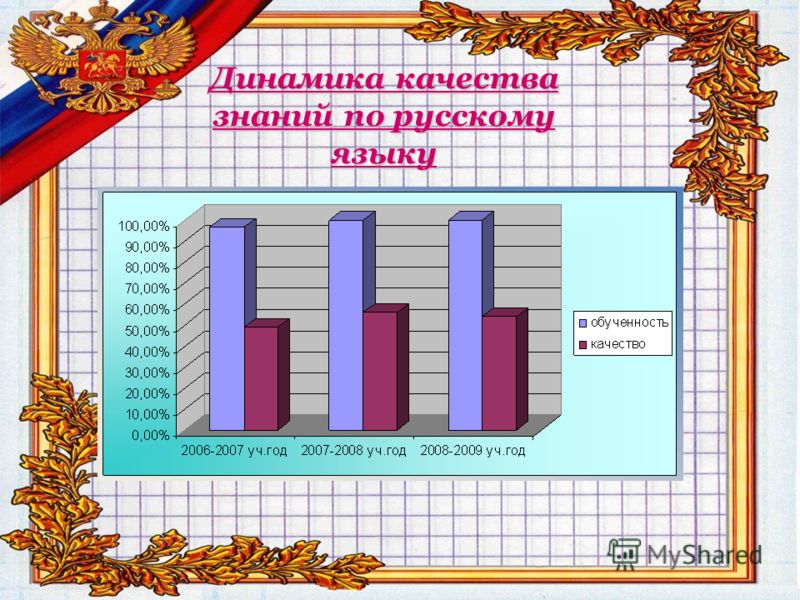 Динамика качества знаний по русскому языку

100,00%
90,00%
80,00%
70,00%
60,00%
50,00%
40,00%
30,00%
20,00%
10,00%
0,00%

2006-2007 уч.год
2007-2008 уч.год
2008-2009 уч.год

обученность
качество

MyShared